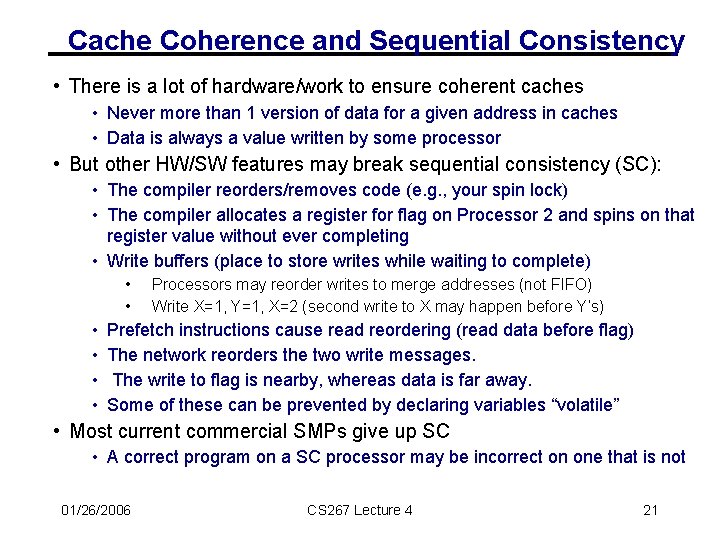 Cache Coherence and Sequential Consistency

• There is a lot of hardware/work to ensure coherent caches
  • Never more than 1 version of data for a given address in caches
  • Data is always a value written by some processor
• But other HW/SW features may break sequential consistency (SC):
  • The compiler reorders/removes code (e.g., your spin lock)
  • The compiler allocates a register for flag on Processor 2 and spins on that register value without ever completing
  • Write buffers (place to store writes while waiting to complete)
    • Processors may reorder writes to merge addresses (not FIFO)
    • Write X=1, Y=1, X=2 (second write to X may happen before Y's)
  • Prefetch instructions cause read reordering (read data before flag)
  • The network reorders the two write messages.
  • The write to flag is nearby, whereas data is far away.
  • Some of these can be prevented by declaring variables "volatile"
• Most current commercial SMPs give up SC
  • A correct program on a SC processor may be incorrect on one that is not

01/26/2006 CS267 Lecture 4 21